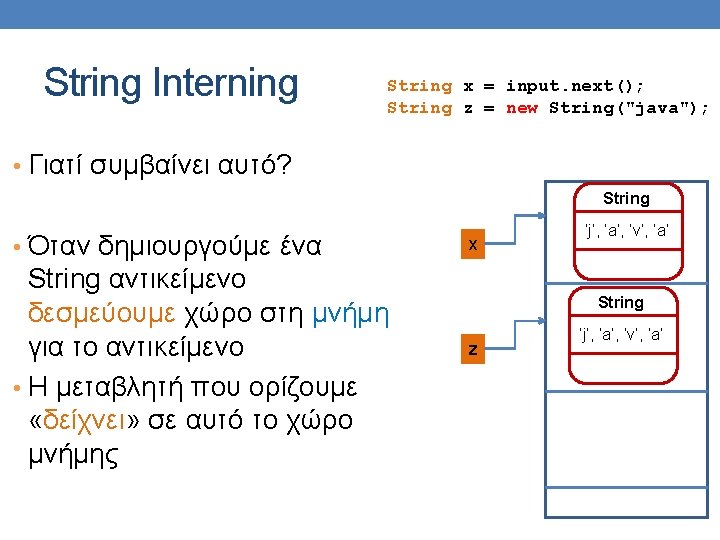 String Interning

String x = input.next();
String z = new String("java");

• Γιατί συμβαίνει αυτό?

• Όταν δημιουργούμε ένα String αντικείμενο δεσμεύουμε χώρο στη μνήμη για το αντικείμενο

• Η μεταβλητή που ορίζουμε «δείχνει» σε αυτό το χώρο μνήμης

x

String

'j', 'a', 'v', 'a'

z

String

'j', 'a', 'v', 'a'